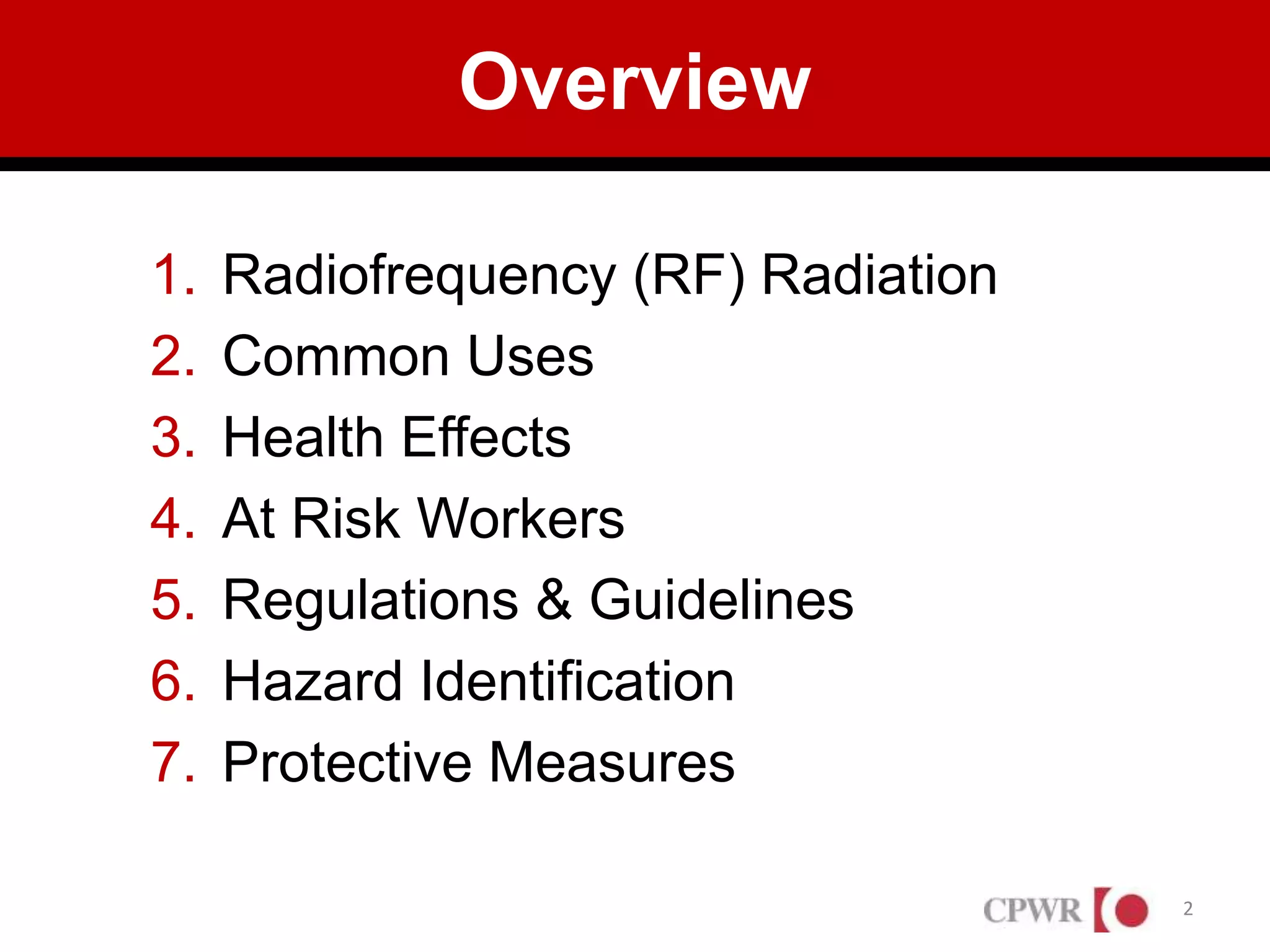 Overview

1. Radiofrequency (RF) Radiation
2. Common Uses
3. Health Effects
4. At Risk Workers
5. Regulations & Guidelines
6. Hazard Identification
7. Protective Measures

CPWR

2